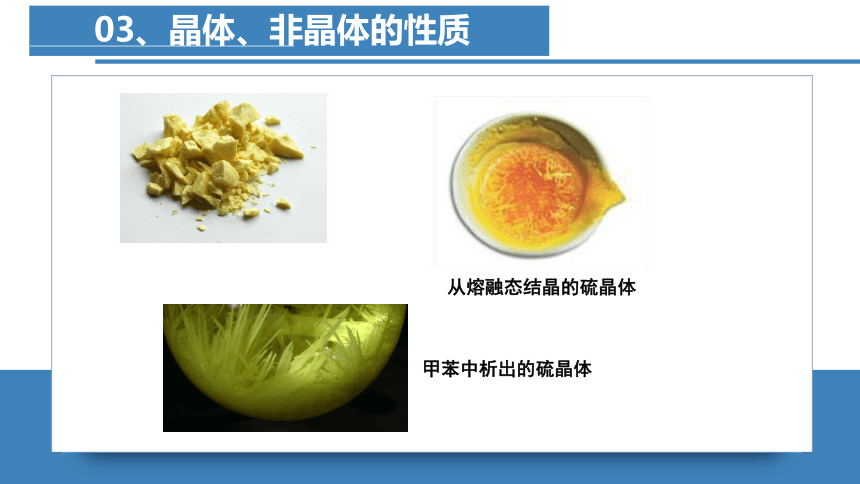 03、晶体、非晶体的性质

从熔融态结晶的硫晶体

甲苯中析出的硫晶体